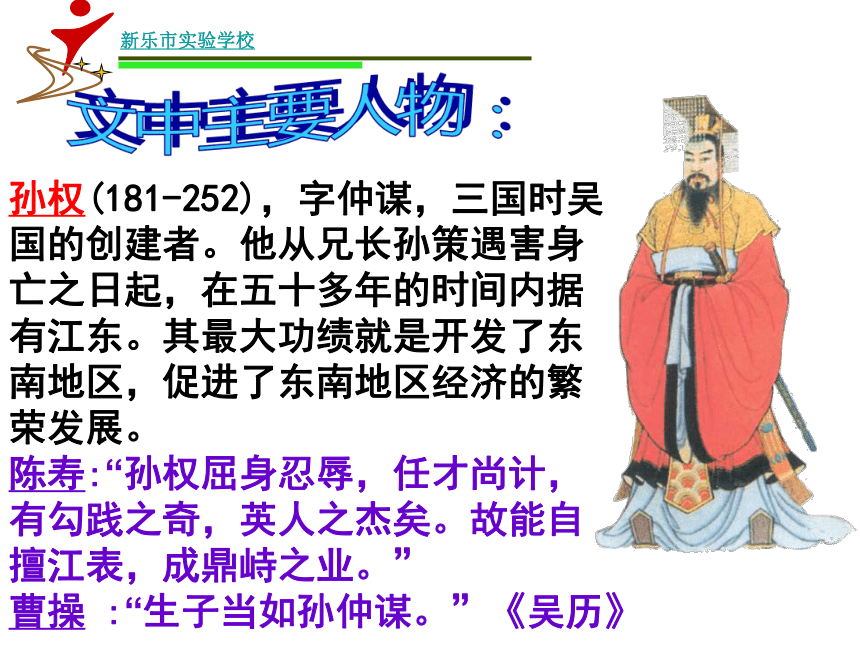 新乐市实验学校

文中主要人物：

孙权(181-252)，字仲谋，三国时吴国的创建者。他从兄长孙策遇害身亡之日起，在五十多年的时间内据有江东。其最大功绩就是开发了东南地区，促进了东南地区经济的繁荣发展。

陈寿:“孙权屈身忍辱，任才尚计，有勾践之奇，英人之杰矣。故能自擅江表，成鼎峙之业。”

曹操 :“生子当如孙仲谋。”《吴历》